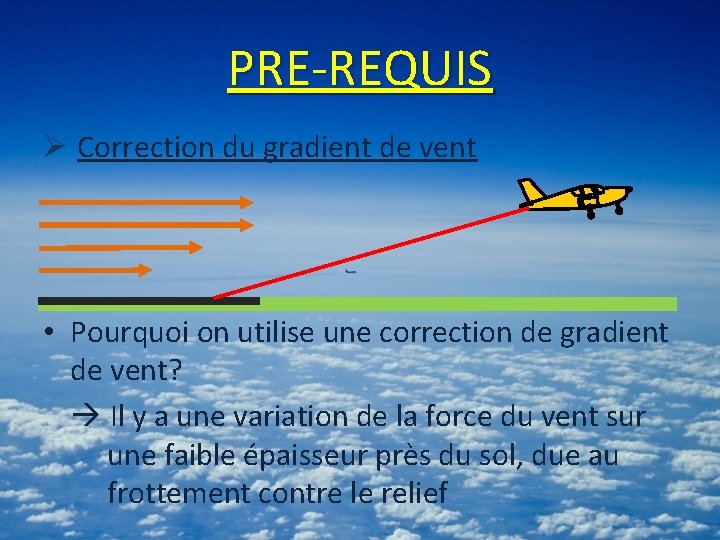 PRE-REQUIS

➢ Correction du gradient de vent

• Pourquoi on utilise une correction de gradient de vent?

→ Il y a une variation de la force du vent sur une faible épaisseur près du sol, due au frottement contre le relief